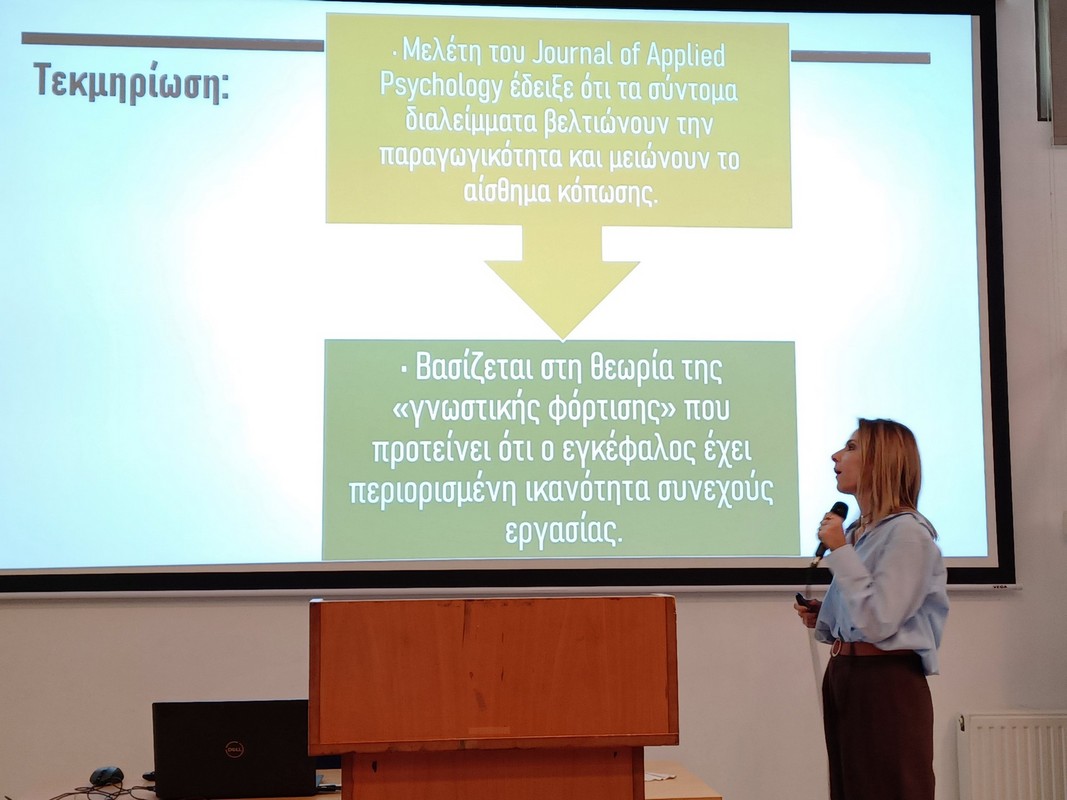 Τεκμηρίωση:

· Μελέτη του Journal of Applied Psychology έδειξε ότι τα σύντομα διαλείμματα βελτιώνουν την παραγωγικότητα και μειώνουν το αίσθημα κόπωσης.

· Βασίζεται στη θεωρία της «γνωστικής φόρτισης» που προτείνει ότι ο εγκέφαλος έχει περιορισμένη ικανότητα συνεχούς εργασίας.

DELL